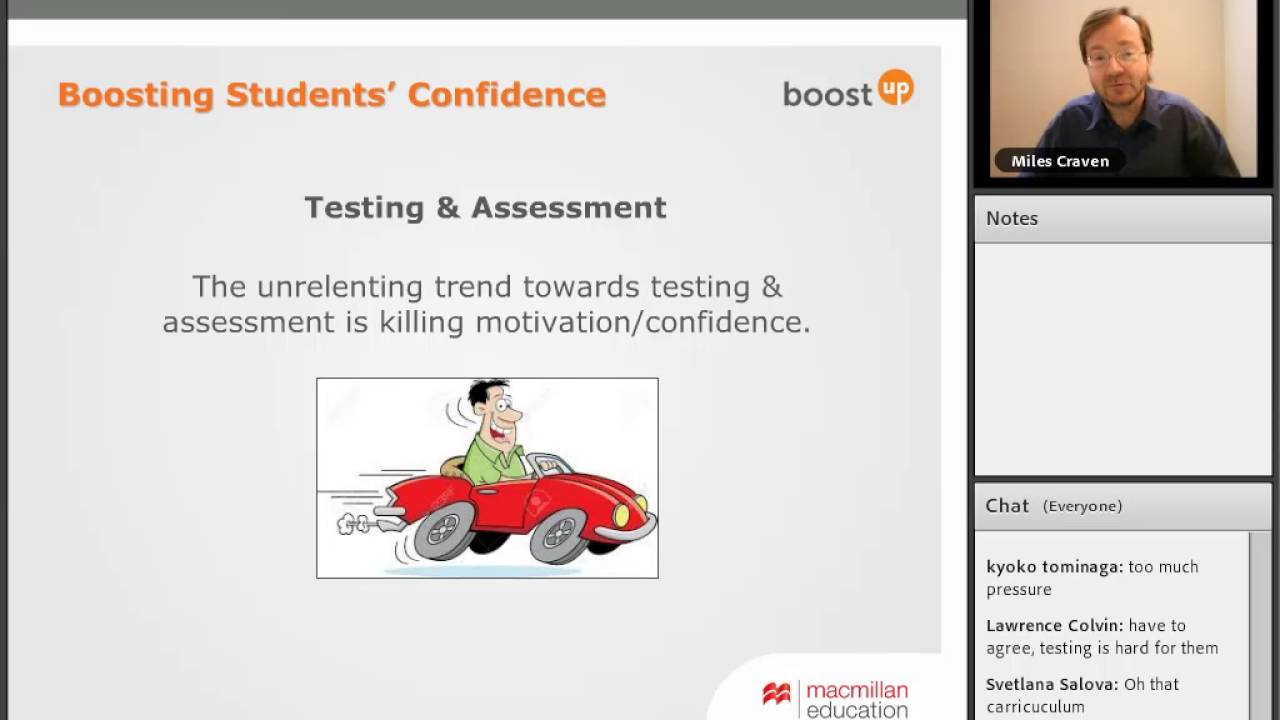 Boosting Students' Confidence

boost up

Testing & Assessment

The unrelenting trend towards testing & assessment is killing motivation/confidence.

macmillan education

Miles Craven

Notes

Chat (Everyone)

kyoko tominaga: too much pressure

Lawrence Colvin: have to agree, testing is hard for them

Svetlana Salova: Oh that carricuculum